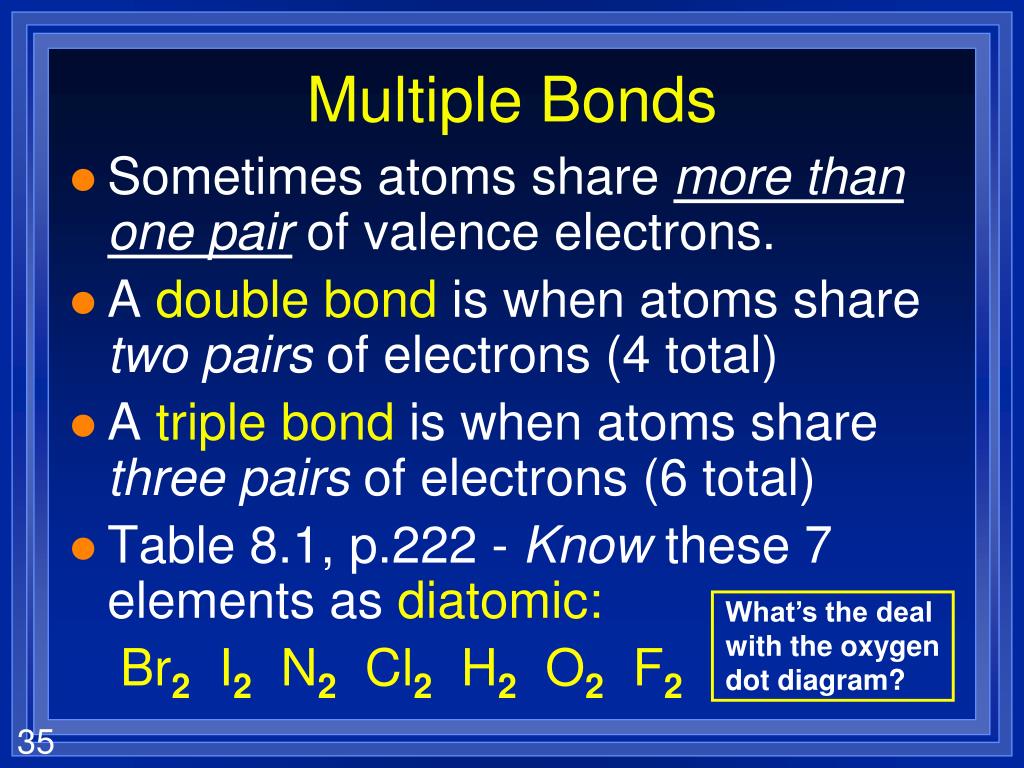 Multiple Bonds

- Sometimes atoms share more than one pair of valence electrons.
- A double bond is when atoms share two pairs of electrons (4 total)
- A triple bond is when atoms share three pairs of electrons (6 total)
- Table 8.1, p.222 - Know these 7 elements as diatomic:

$Br_2$ $I_2$ $N_2$ $Cl_2$ $H_2$ $O_2$ $F_2$

What's the deal with the oxygen dot diagram?

35